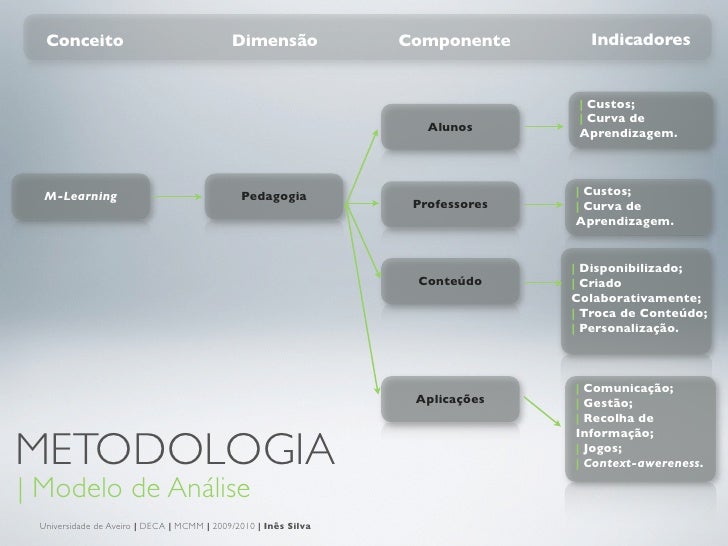 Conceito Dimensão Componente Indicadores

M-Learning

Pedagogia

Alunos

| Custos;
| Curva de Aprendizagem.

Professores

| Custos;
| Curva de Aprendizagem.

Conteúdo

| Disponibilizado;
| Criado Colaborativamente;
| Troca de Conteúdo;
| Personalização.

Aplicações

| Comunicação;
| Gestão;
| Recolha de Informação;
| Jogos;
| Context-awereness.

METODOLOGIA
| Modelo de Análise

Universidade de Aveiro | DECA | MCMM | 2009/2010 | Inês Silva